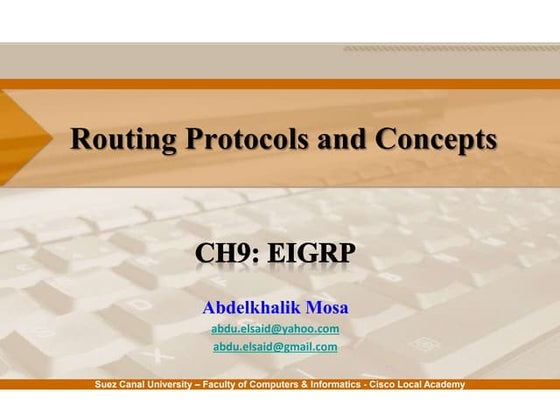 Routing Protocols and Concepts

CH9: EIGRP

Abdelkhalik Mosa

abdu.elsaid@yahoo.com

abdu.elsaid@gmail.com

Suez Canal University – Faculty of Computers & Informatics - Cisco Local Academy